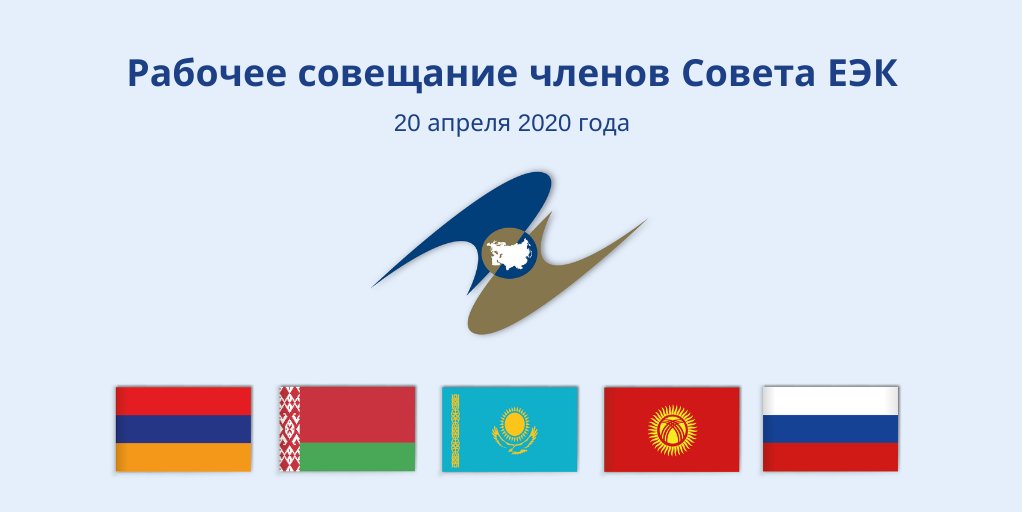 Рабочее совещание членов Совета ЕЭК

20 апреля 2020 года